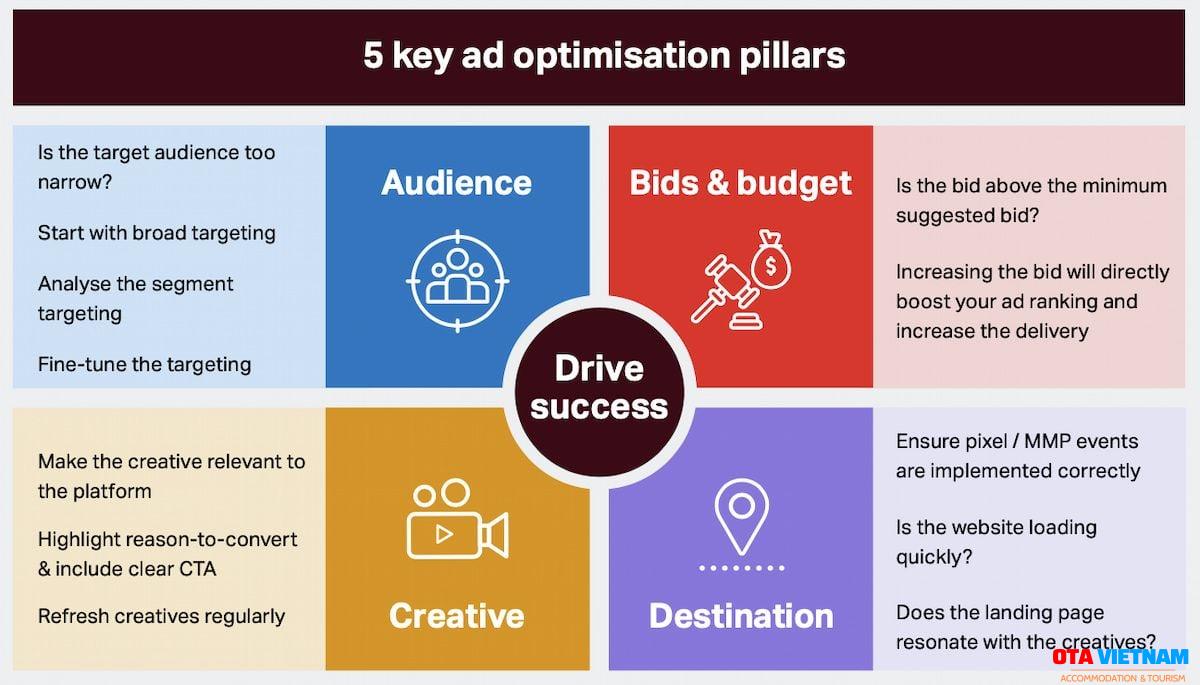 5 key ad optimisation pillars

Is the target audience too narrow?

Start with broad targeting

Analyse the segment targeting

Fine-tune the targeting

Audience

Bids & budget

Is the bid above the minimum suggested bid?

Increasing the bid will directly boost your ad ranking and increase the delivery

Drive success

Make the creative relevant to the platform

Highlight reason-to-convert & include clear CTA

Refresh creatives regularly

Creative

Destination

Ensure pixel / MMP events are implemented correctly

Is the website loading quickly?

Does the landing page resonate with the creatives?

OTA VIETNAM
ACCOMMODATION & TOURISM